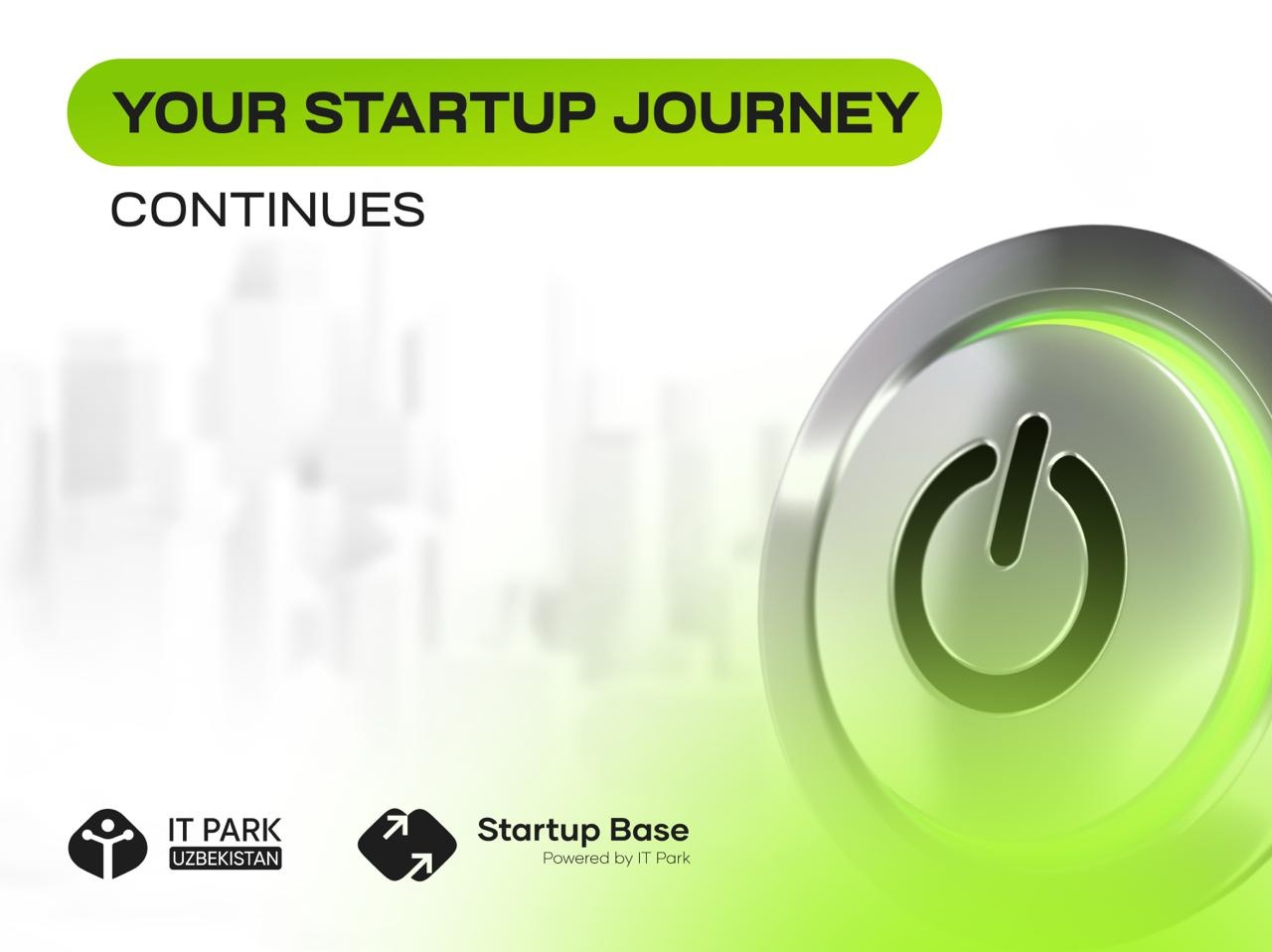 YOUR STARTUP JOURNEY
CONTINUES

IT PARK
UZBEKISTAN

Startup Base
Powered by IT Park